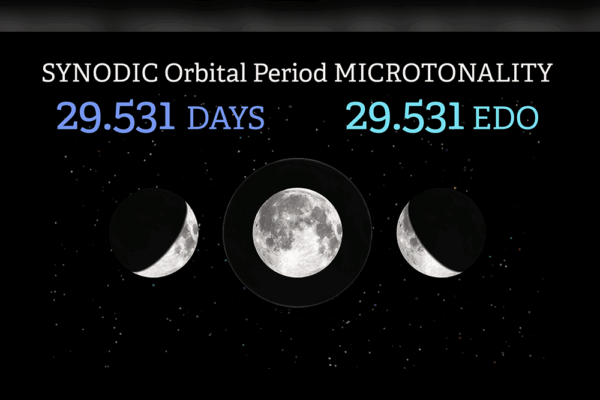 SYNODIC Orbital Period MICROTONALITY

29.531 DAYS

29.531 EDO